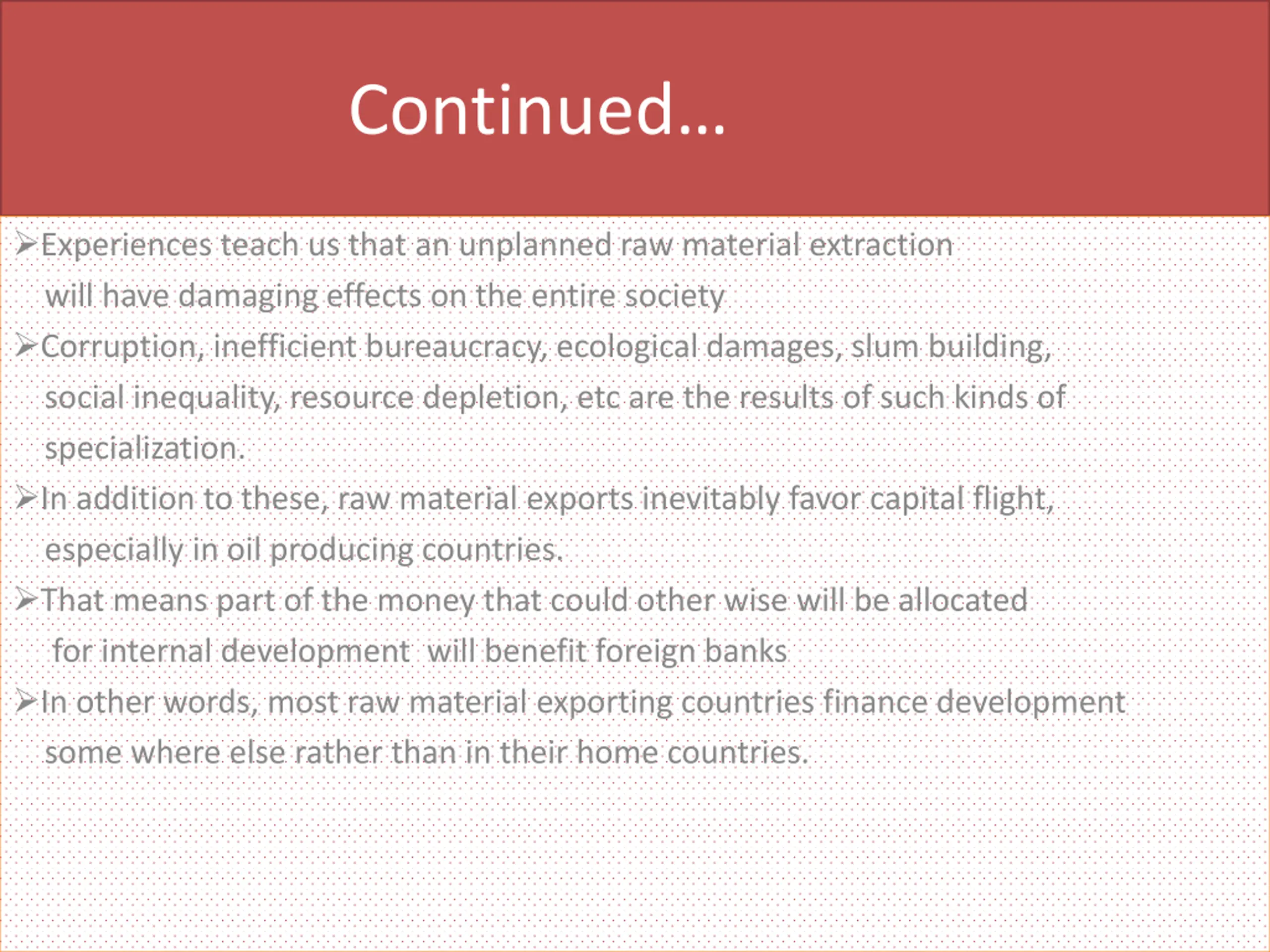 Continued…

➢Experiences teach us that an unplanned raw material extraction will have damaging effects on the entire society

➢Corruption, inefficient bureaucracy, ecological damages, slum building, social inequality, resource depletion, etc are the results of such kinds of specialization.

➢In addition to these, raw material exports inevitably favor capital flight, especially in oil producing countries.

➢That means part of the money that could other wise will be allocated for internal development will benefit foreign banks

➢In other words, most raw material exporting countries finance development some where else rather than in their home countries.